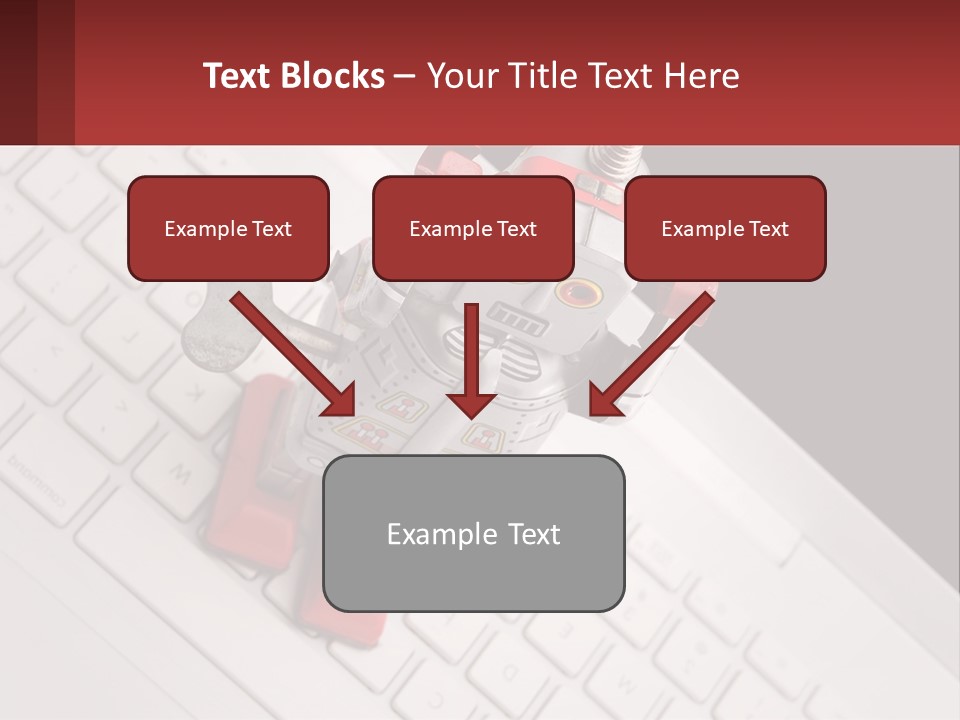 Text Blocks – Your Title Text Here

Example Text

Example Text

Example Text

Example Text